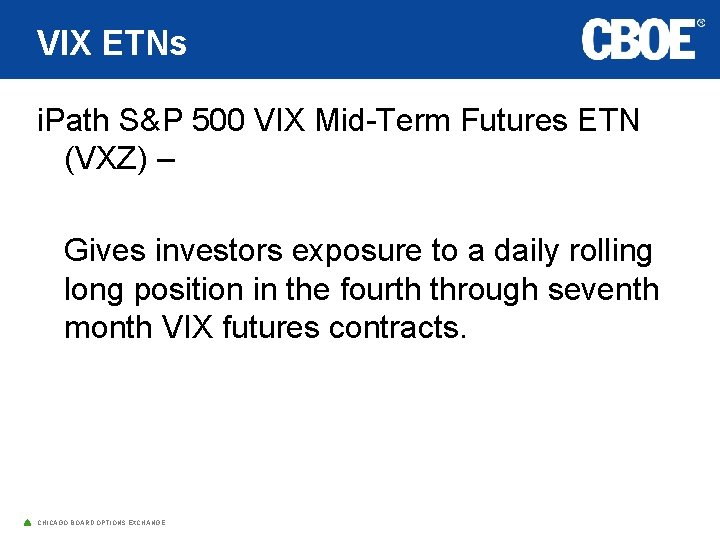 VIX ETNs

CBOE®

iPath S&P 500 VIX Mid-Term Futures ETN (VXZ) –

Gives investors exposure to a daily rolling long position in the fourth through seventh month VIX futures contracts.

CHICAGO BOARD OPTIONS EXCHANGE